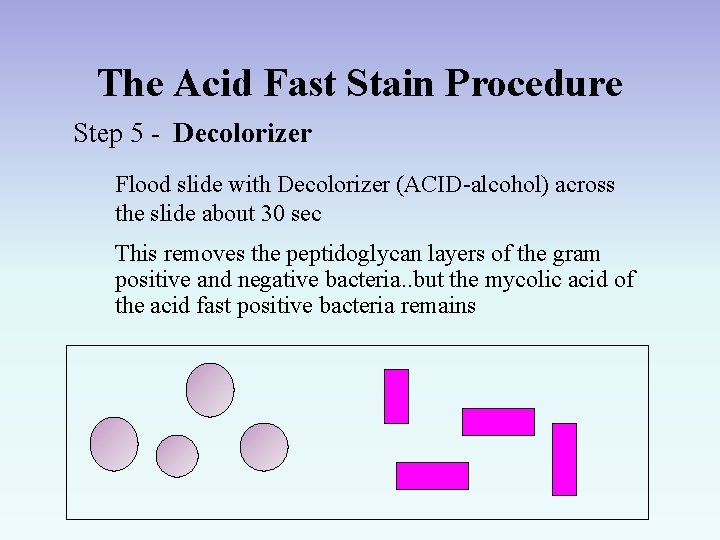 The Acid Fast Stain Procedure

Step 5 - Decolorizer

Flood slide with Decolorizer (ACID-alcohol) across the slide about 30 sec

This removes the peptidoglycan layers of the gram positive and negative bacteria..but the mycolic acid of the acid fast positive bacteria remains